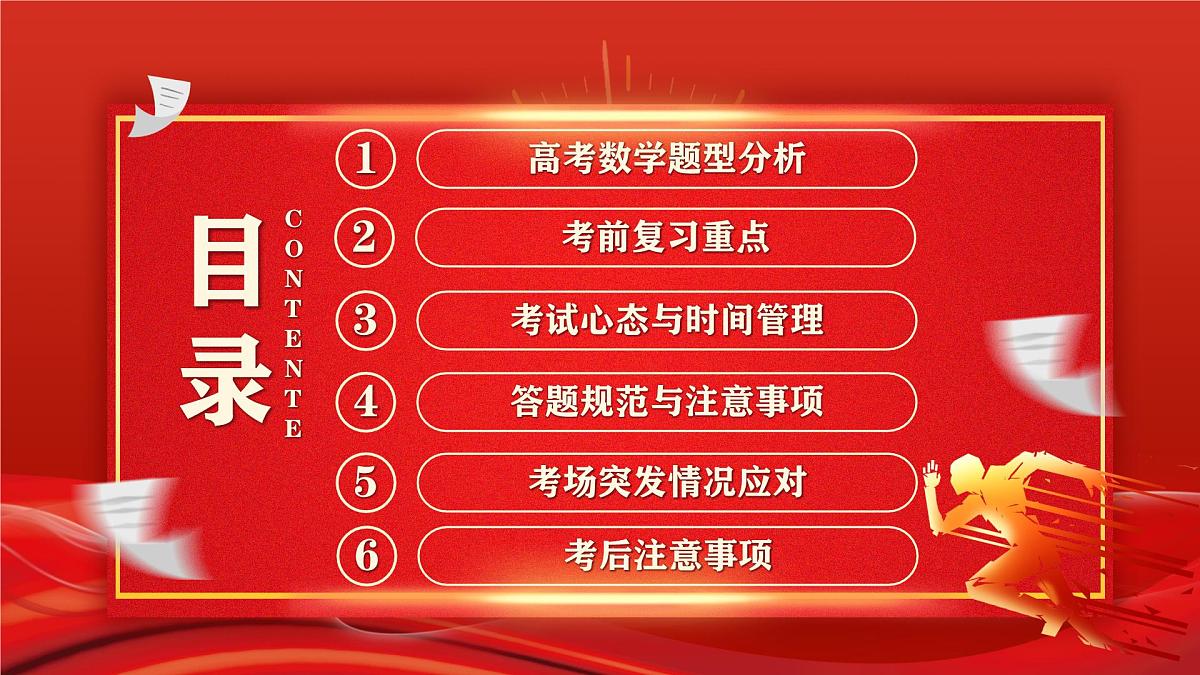 目录

CONTENTE

1 高考数学题型分析

2 考前复习重点

3 考试心态与时间管理

4 答题规范与注意事项

5 考场突发情况应对

6 考后注意事项